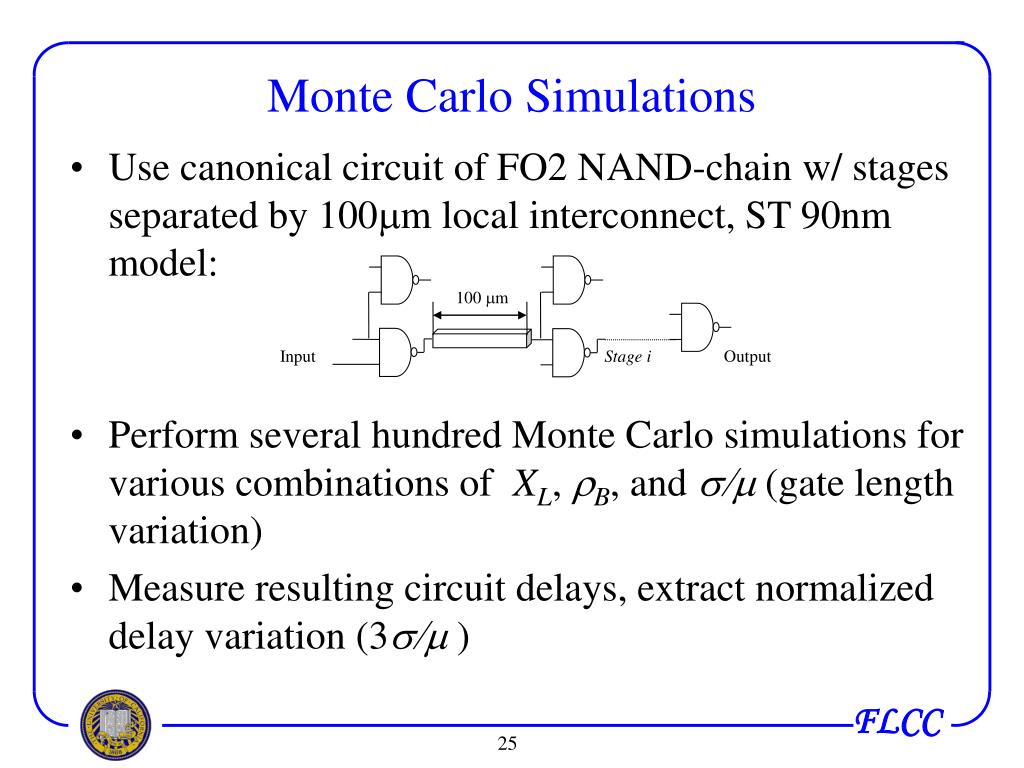 Monte Carlo Simulations

• Use canonical circuit of FO2 NAND-chain w/ stages separated by 100μm local interconnect, ST 90nm model:

100 μm

Input

Stage i

Output

• Perform several hundred Monte Carlo simulations for various combinations of $X_L$, $\rho_B$, and $\sigma/\mu$ (gate length variation)

• Measure resulting circuit delays, extract normalized delay variation ($3\sigma/\mu$ )

FLCC

25